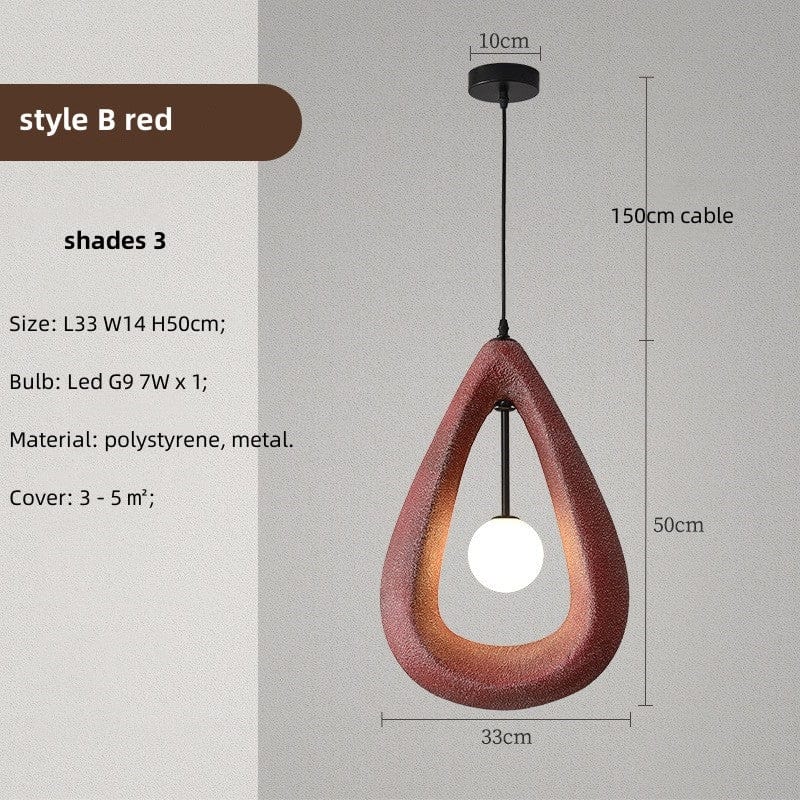 style B red

shades 3

Size: L33 W14 H50cm;

Bulb: Led G9 7W x 1;

Material: polystyrene, metal.

Cover: 3 - 5 ㎡;

10cm

150cm cable

50cm

33cm